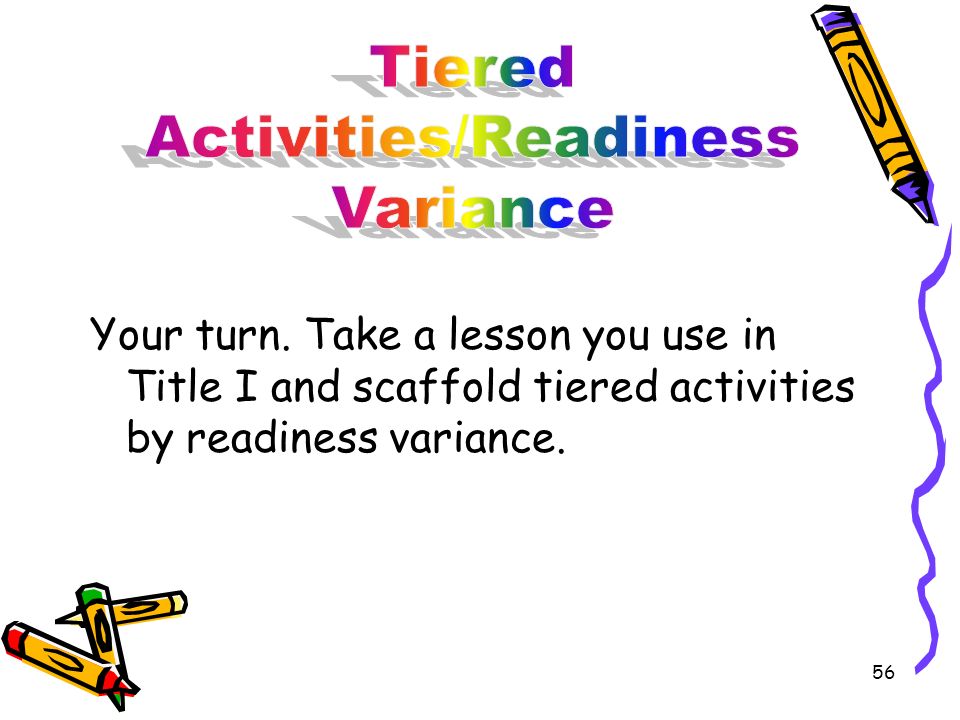 Tiered Activities/Readiness Variance

Your turn. Take a lesson you use in Title I and scaffold tiered activities by readiness variance.

56